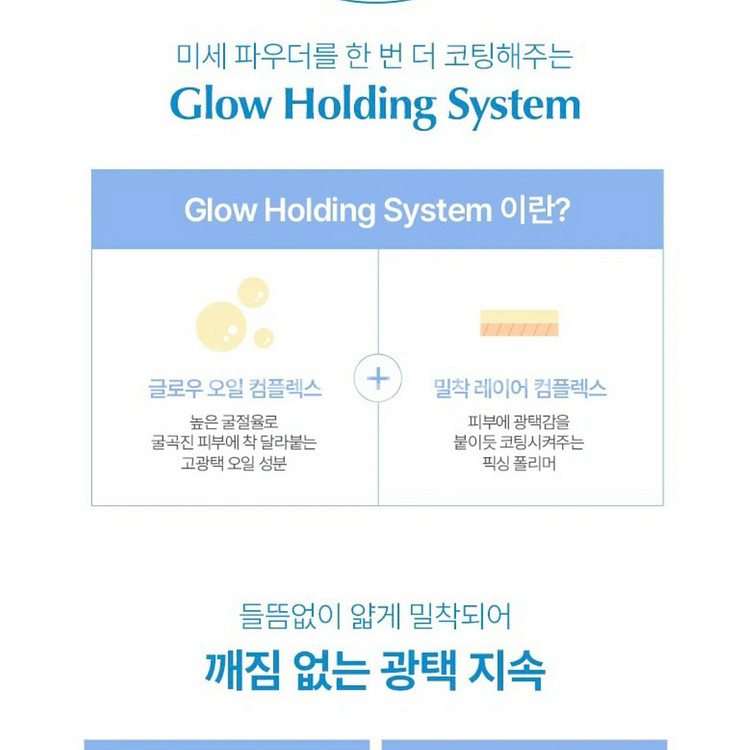 미세 파우더를 한 번 더 코팅해주는
Glow Holding System

Glow Holding System 이란?

글로우 오일 컴플렉스
높은 굴절율로
굴곡진 피부에 착 달라붙는
고광택 오일 성분

+

밀착 레이어 컴플렉스
피부에 광택감을
붙이듯 코팅시켜주는
픽싱 폴리머

들뜸없이 얇게 밀착되어
깨짐 없는 광택 지속